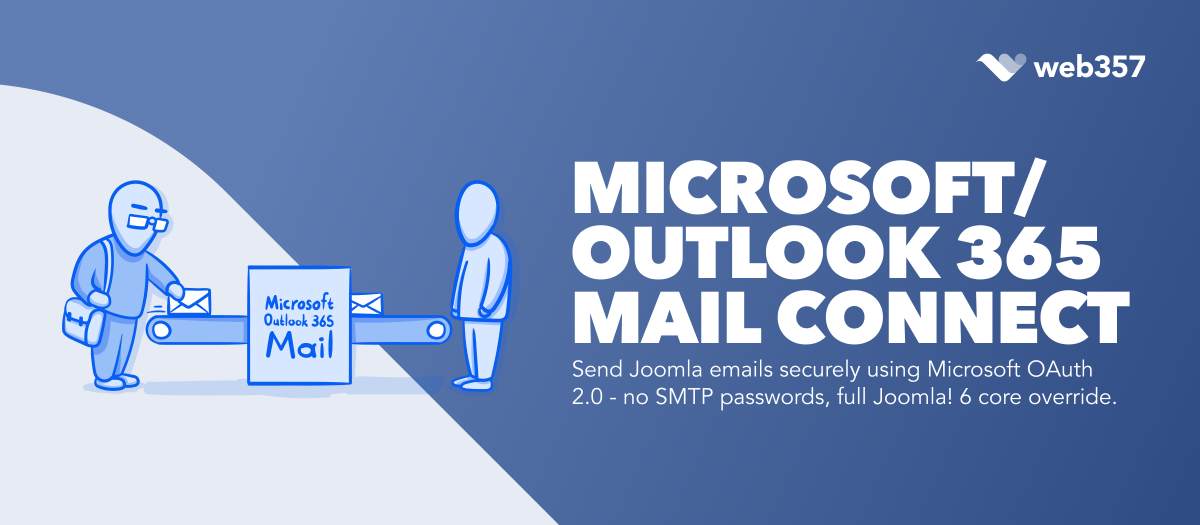 web357

Microsoft
Outlook 365
Mail

MICROSOFT/ OUTLOOK 365 MAIL CONNECT

Send Joomla emails securely using Microsoft OAuth 2.0 - no SMTP passwords, full Joomla! 6 core override.